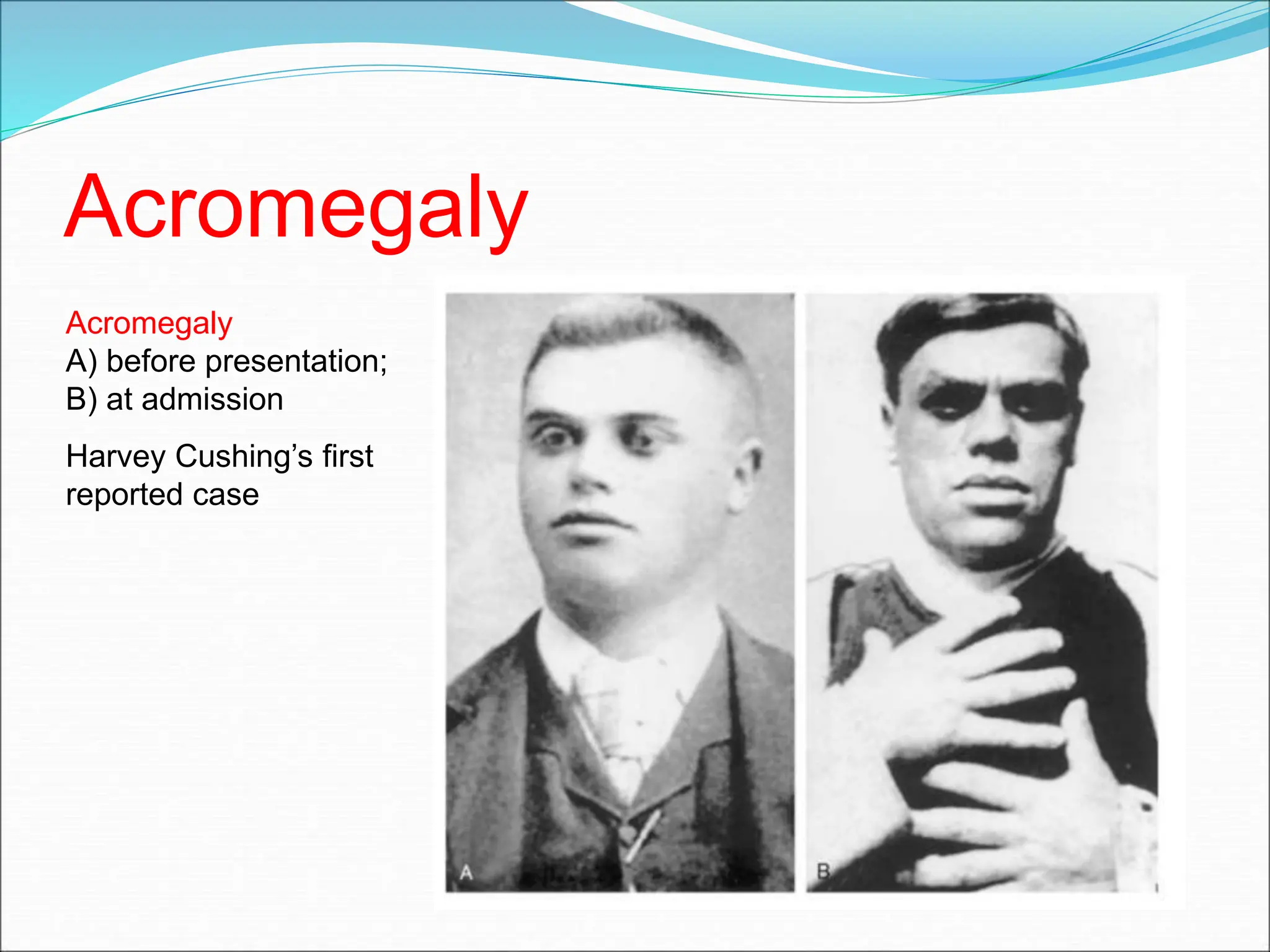 Acromegaly

Acromegaly
A) before presentation;
B) at admission

Harvey Cushing’s first reported case

A

B